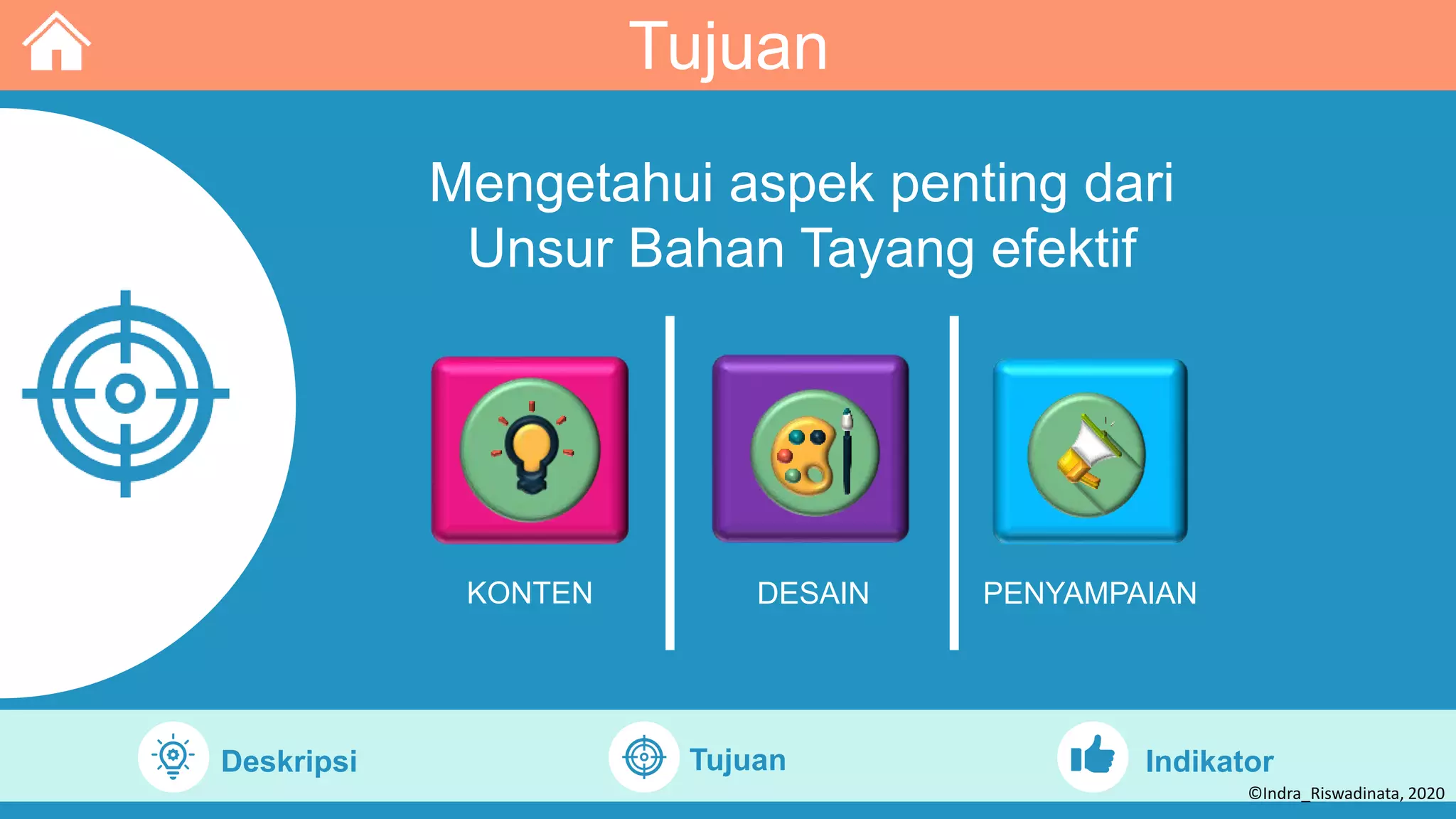 Tujuan

Mengetahui aspek penting dari Unsur Bahan Tayang efektif

KONTEN

DESAIN

PENYAMPAIAN

Deskripsi

Tujuan

Indikator

©Indra_Riswadinata, 2020